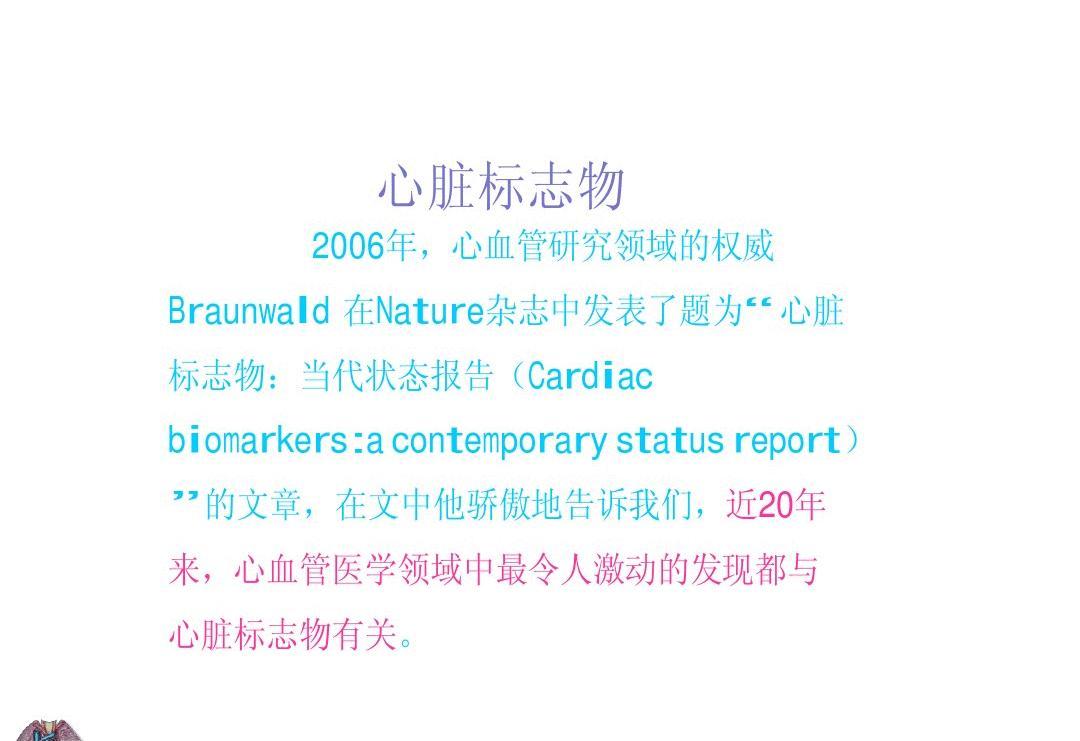 心脏标志物

2006年，心血管研究领域的权威Braunwald 在Nature杂志中发表了题为“心脏标志物：当代状态报告（Cardiac biomarkers:a contemporary status report）”的文章，在文中他骄傲地告诉我们，近20年来，心血管医学领域中最令人激动的发现都与心脏标志物有关。